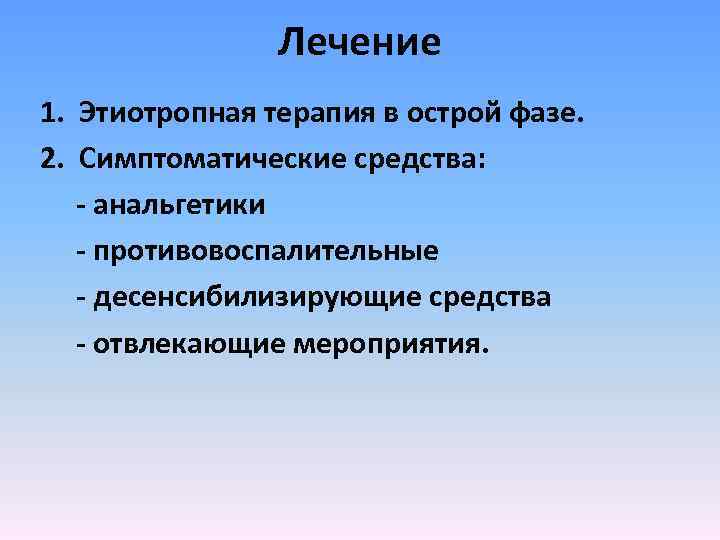 Лечение

1. Этиотропная терапия в острой фазе.

2. Симптоматические средства:

- анальгетики

- противовоспалительные

- десенсибилизирующие средства

- отвлекающие мероприятия.